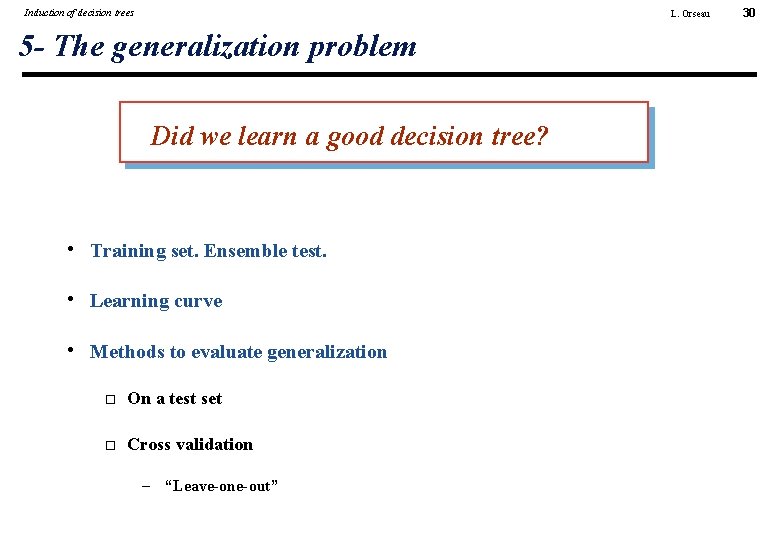 Induction of decision trees

L. Orseau

30

5- The generalization problem

Did we learn a good decision tree?

• Training set. Ensemble test.

• Learning curve

• Methods to evaluate generalization

□ On a test set

□ Cross validation

– "Leave-one-out"